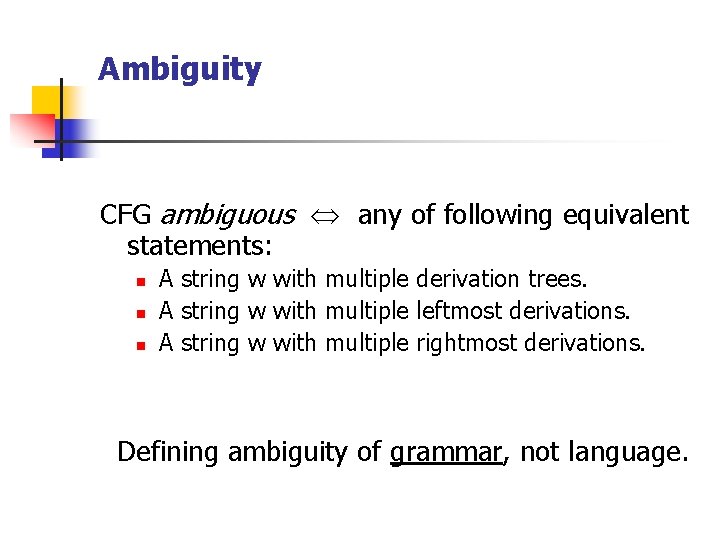 Ambiguity

CFG ambiguous $\Leftrightarrow$ any of following equivalent statements:

- A string w with multiple derivation trees.
- A string w with multiple leftmost derivations.
- A string w with multiple rightmost derivations.

Defining ambiguity of grammar, not language.